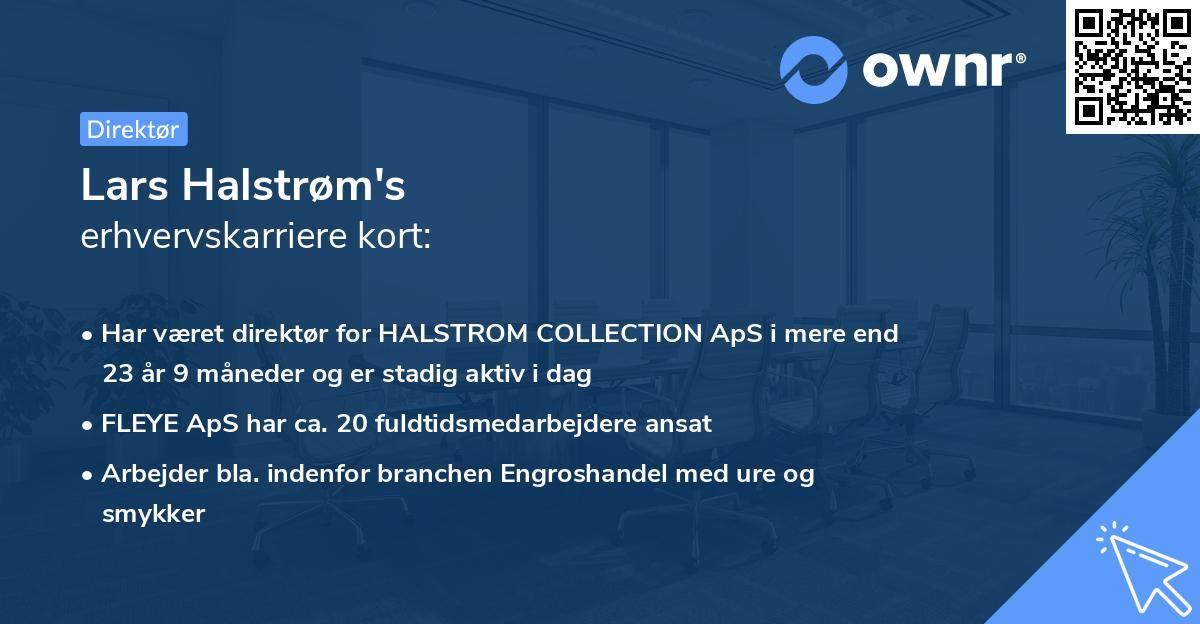 ownr®

Direktør

Lars Halstrøm's
erhvervskarriere kort:

• Har været direktør for HALSTROM COLLECTION ApS i mere end 23 år 9 måneder og er stadig aktiv i dag

• FLEYE ApS har ca. 20 fuldtidsmedarbejdere ansat

• Arbejder bla. indenfor branchen Engroshandel med ure og smykker